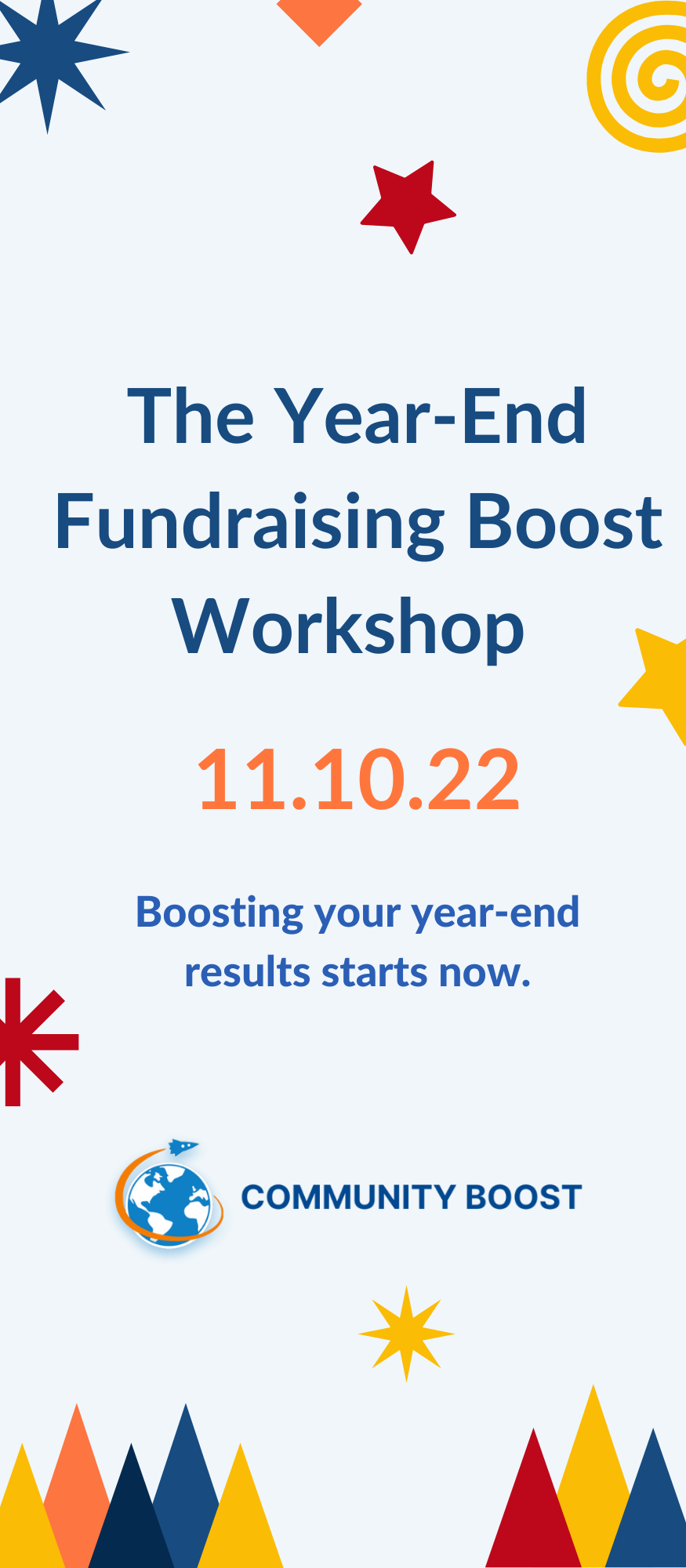 The Year-End Fundraising Boost Workshop

11.10.22

Boosting your year-end results starts now.

COMMUNITY BOOST